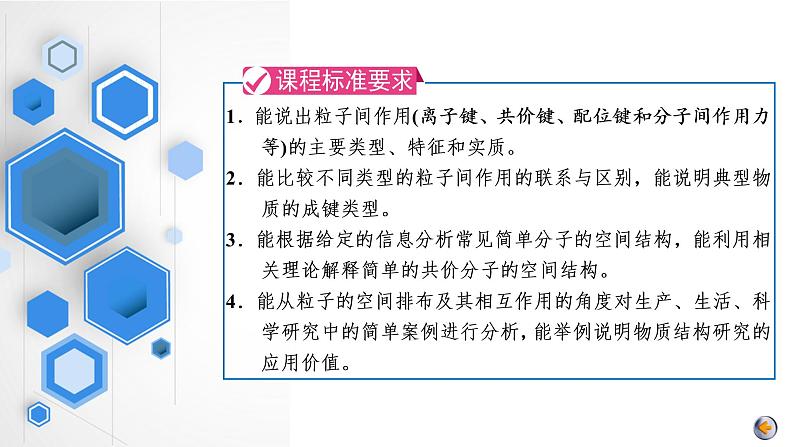 课程标准要求

1．能说出粒子间作用(离子键、共价键、配位键和分子间作用力等)的主要类型、特征和实质。

2．能比较不同类型的粒子间作用的联系与区别，能说明典型物质的成键类型。

3．能根据给定的信息分析常见简单分子的空间结构，能利用相关理论解释简单的共价分子的空间结构。

4．能从粒子的空间排布及其相互作用的角度对生产、生活、科学研究中的简单案例进行分析，能举例说明物质结构研究的应用价值。